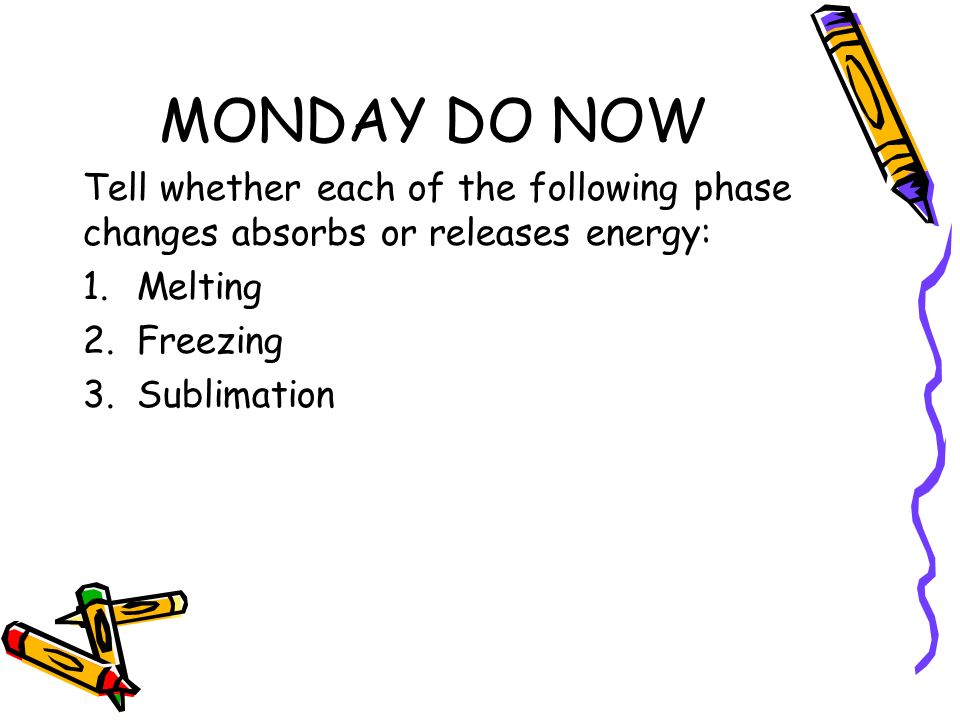 MONDAY DO NOW

Tell whether each of the following phase changes absorbs or releases energy:

1. Melting
2. Freezing
3. Sublimation